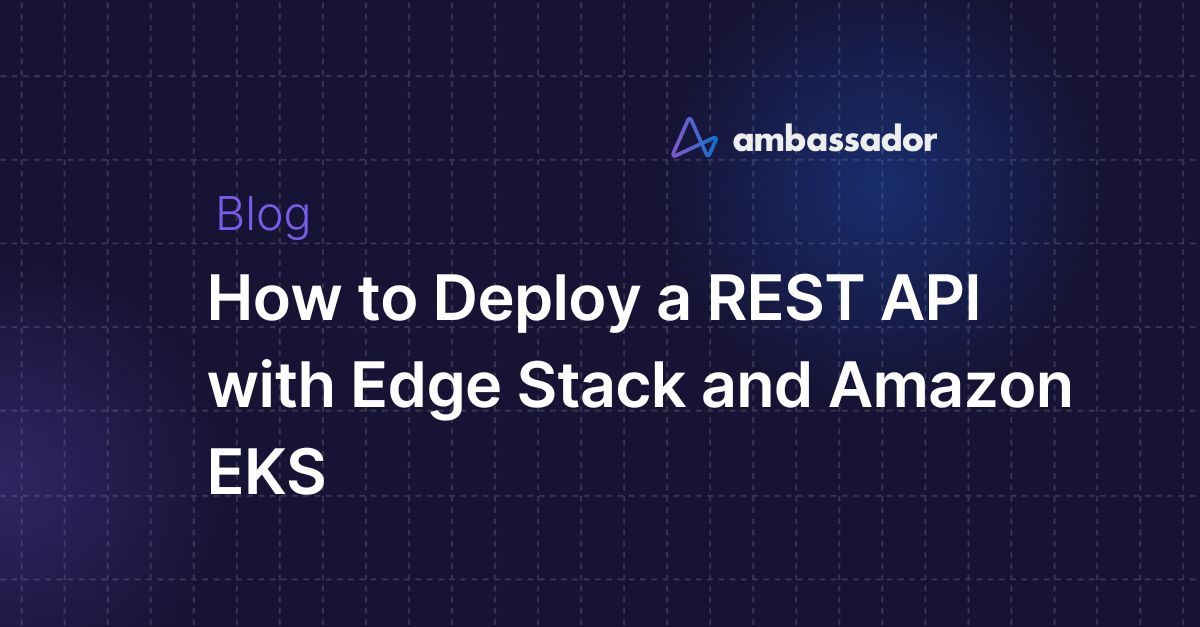 ambassador

Blog

How to Deploy a REST API with Edge Stack and Amazon EKS